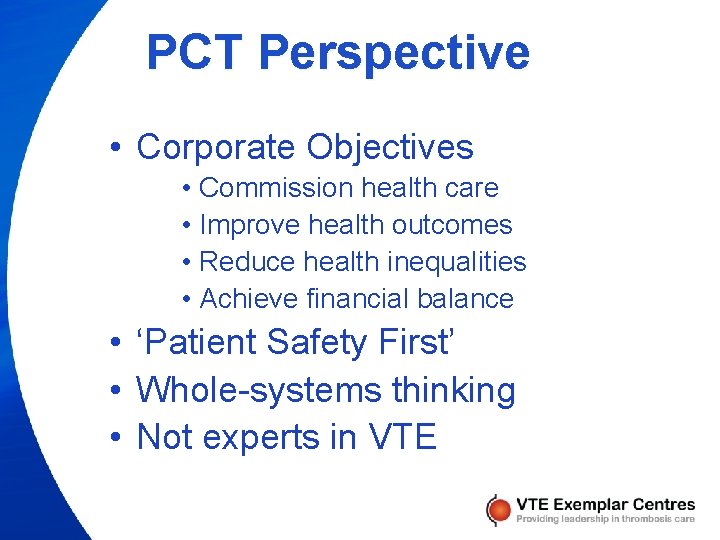 PCT Perspective

• Corporate Objectives
  • Commission health care
  • Improve health outcomes
  • Reduce health inequalities
  • Achieve financial balance
• ‘Patient Safety First’
• Whole-systems thinking
• Not experts in VTE

VTE Exemplar Centres
Providing leadership in thrombosis care